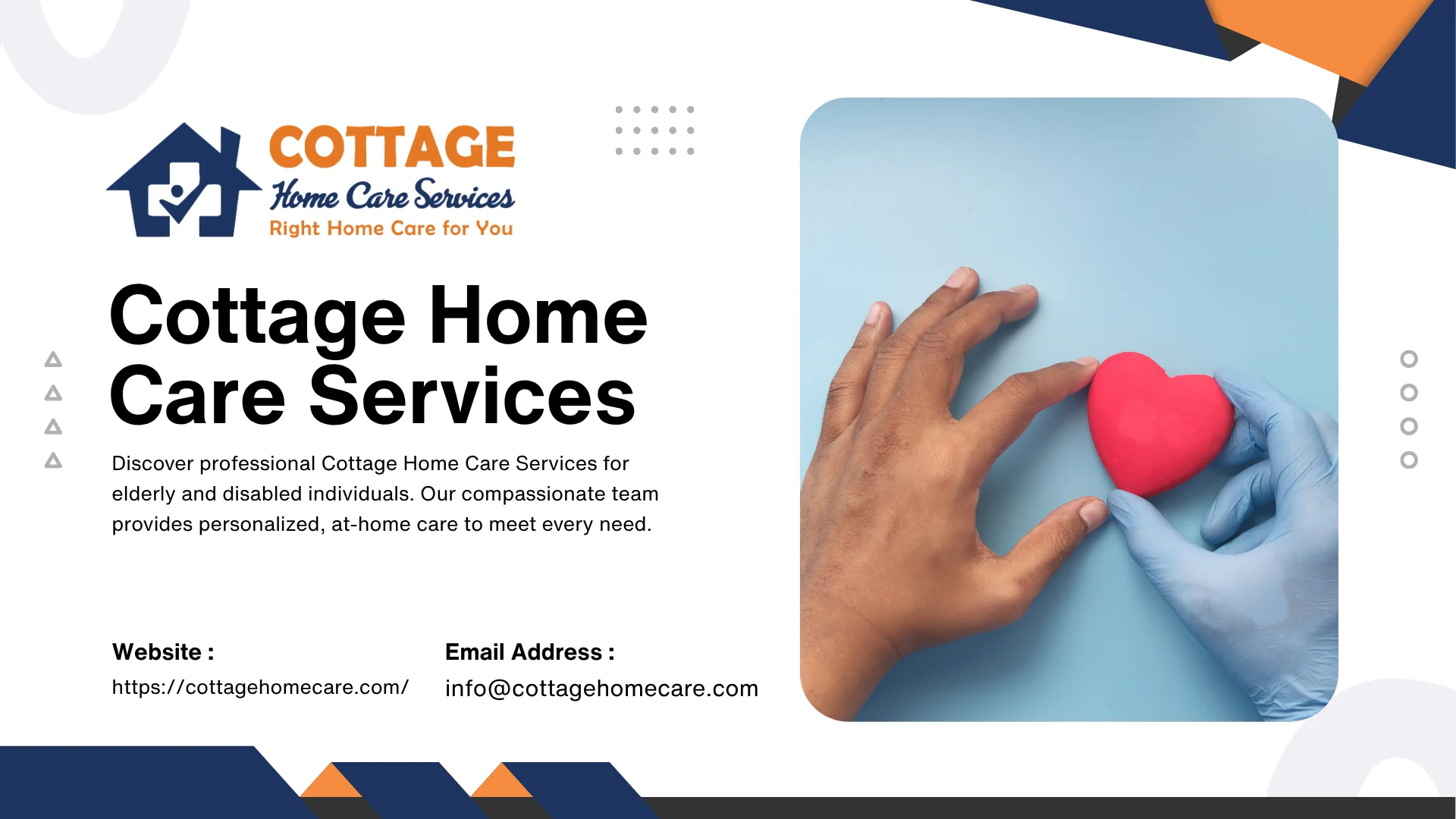 COTTAGE
Home Care Services
Right Home Care for You

Cottage Home Care Services

Discover professional Cottage Home Care Services for elderly and disabled individuals. Our compassionate team provides personalized, at-home care to meet every need.

Website :
https://cottagehomecare.com/

Email Address :
info@cottagehomecare.com